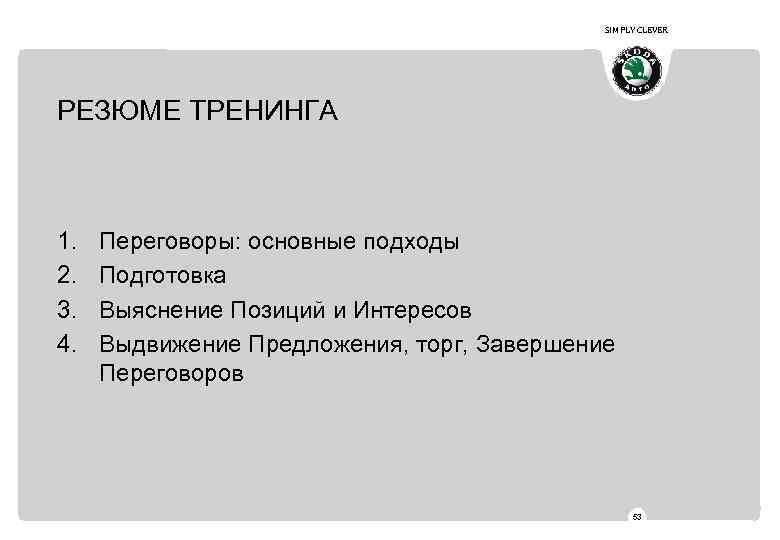 SIMPLY CLEVER

ŠKODA AUTO

РЕЗЮМЕ ТРЕНИНГА

1. Переговоры: основные подходы
2. Подготовка
3. Выяснение Позиций и Интересов
4. Выдвижение Предложения, торг, Завершение Переговоров

53